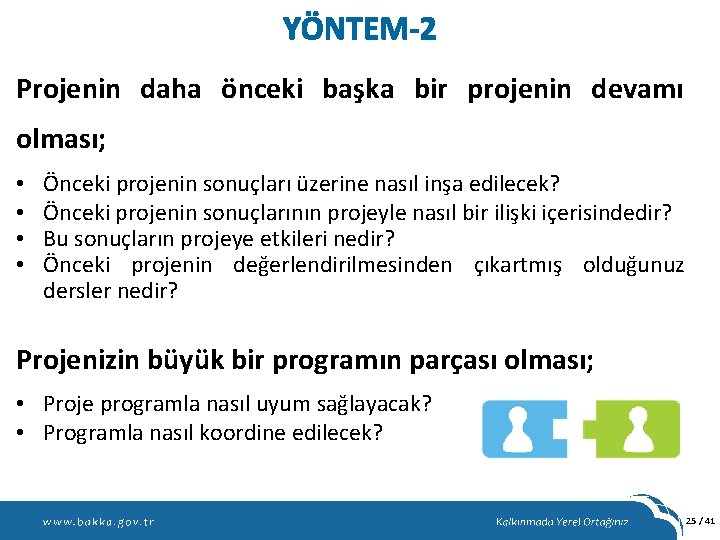 YÖNTEM-2

Projenin daha önceki başka bir projenin devamı olması;

• Önceki projenin sonuçları üzerine nasıl inşa edilecek?
• Önceki projenin sonuçlarının projeyle nasıl bir ilişki içerisindedir?
• Bu sonuçların projeye etkileri nedir?
• Önceki projenin değerlendirilmesinden çıkartmış olduğunuz dersler nedir?

Projenizin büyük bir programın parçası olması;

• Proje programla nasıl uyum sağlayacak?
• Programla nasıl koordine edilecek?

www.bakka.gov.tr

Kalkınmada Yerel Ortağınız

25 / 41